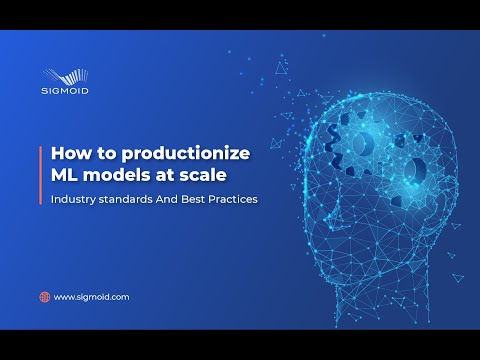 SIGMOID

How to productionize ML models at scale

Industry standards And Best Practices

www.sigmoid.com